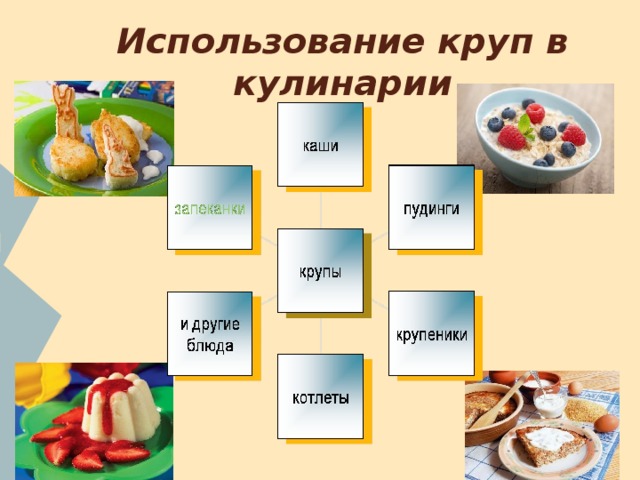 Использование круп в кулинарии

каши

запеканки

пудинги

крупы

и другие блюда

крупеники

котлеты